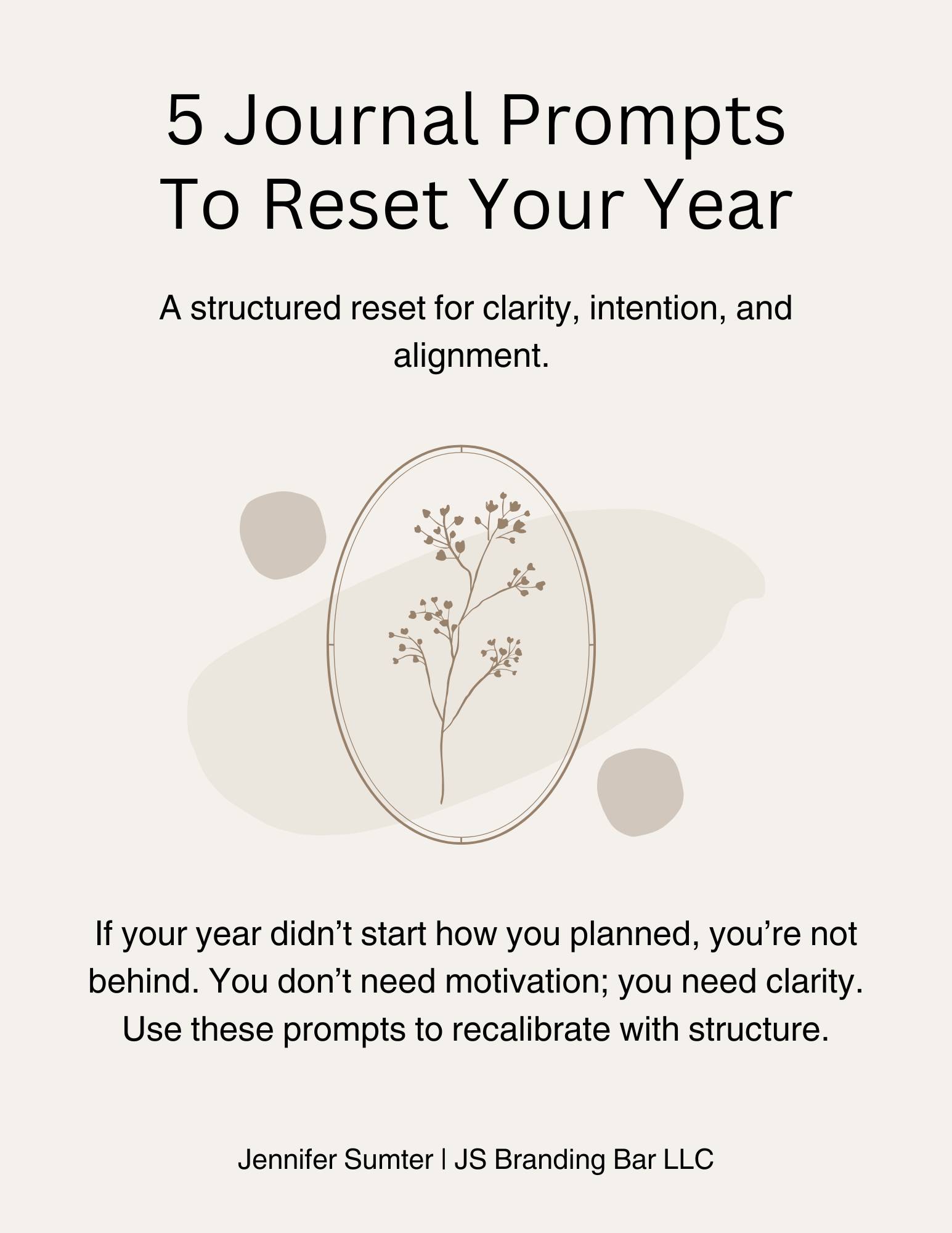 5 Journal Prompts
To Reset Your Year

A structured reset for clarity, intention, and alignment.

If your year didn’t start how you planned, you’re not behind. You don’t need motivation; you need clarity. Use these prompts to recalibrate with structure.

Jennifer Sumter | JS Branding Bar LLC